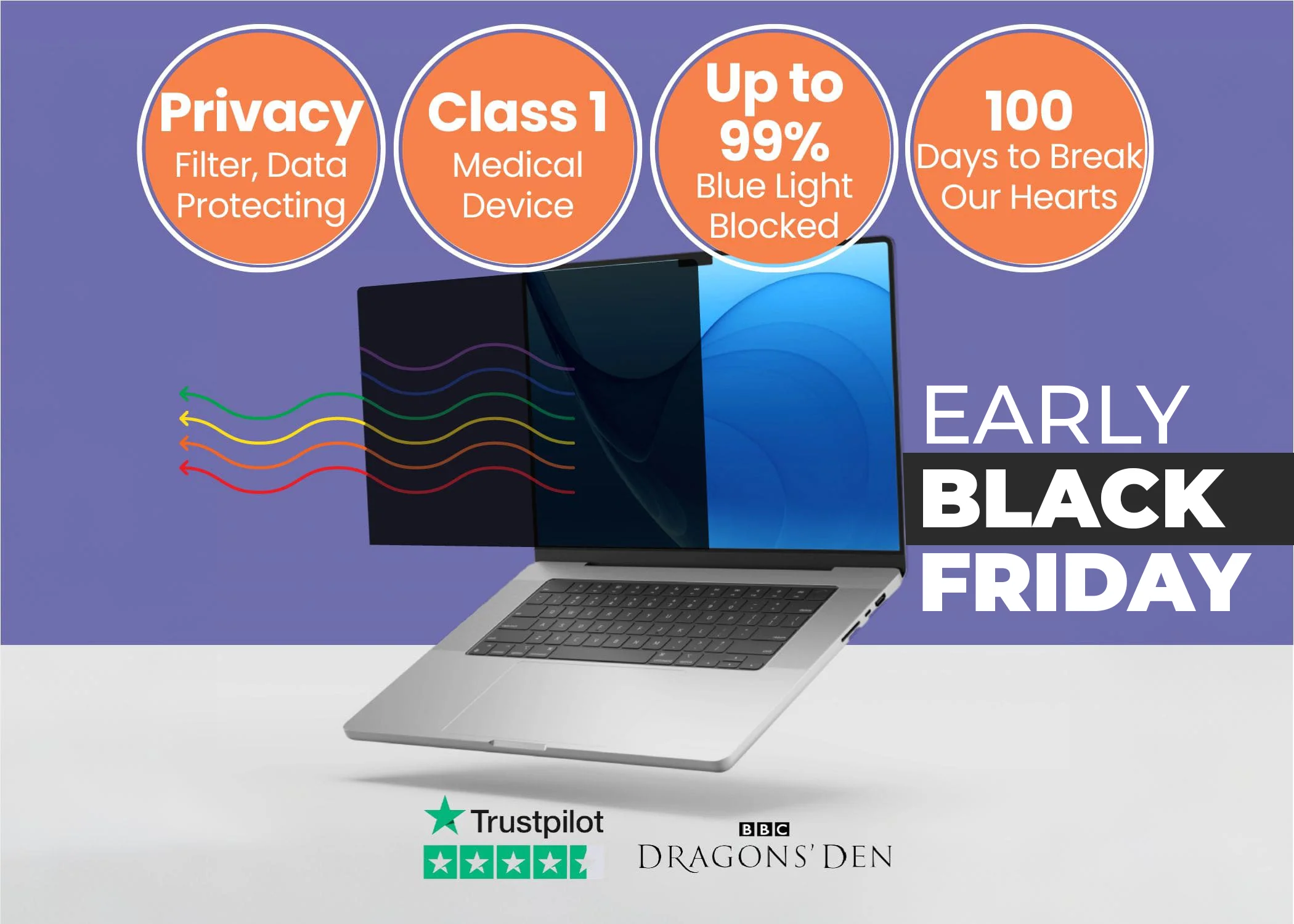 Privacy
Filter, Data Protecting

Class 1
Medical Device

Up to 99%
Blue Light Blocked

100
Days to Break Our Hearts

EARLY
BLACK
FRIDAY

Trustpilot

BBC
DRAGONS' DEN